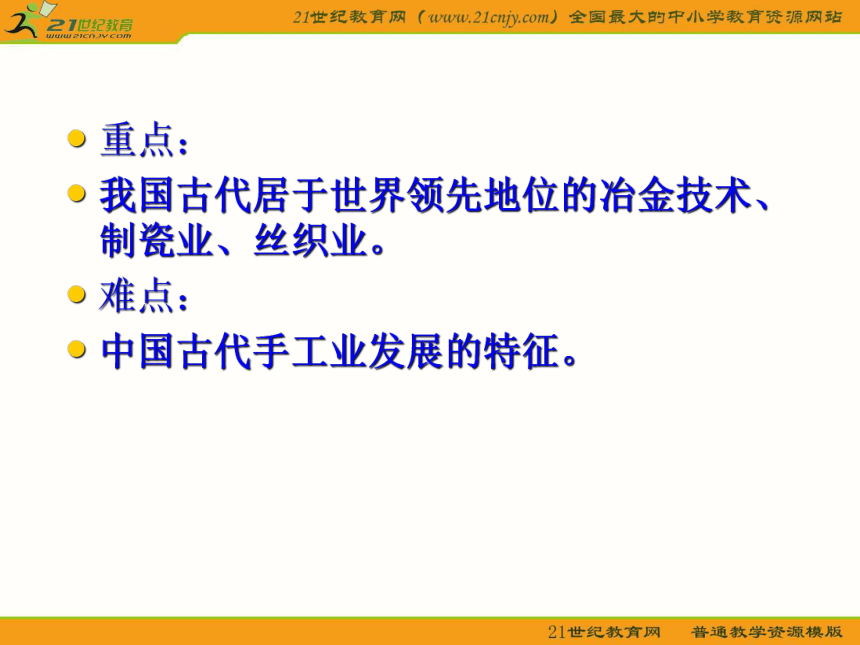 21世纪教育
www.21cnjy.com

21世纪教育网（www.21cnjy.com）全国最大的中小学教育资源网站

重点：

我国古代居于世界领先地位的冶金技术、制瓷业、丝织业。

难点：

中国古代手工业发展的特征。

21世纪教育网　普通教学资源模版